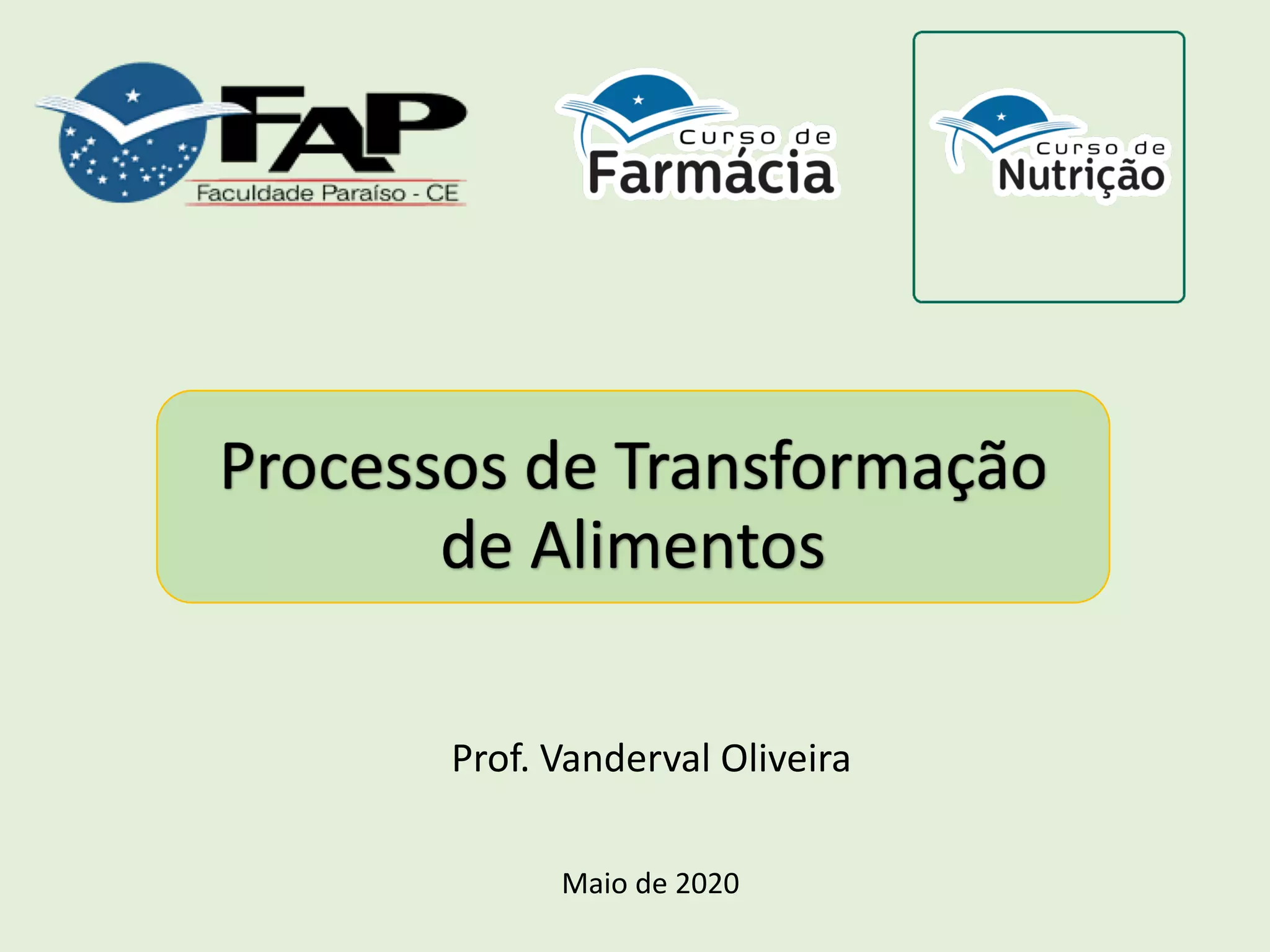 FAP
Faculdade Paraíso - CE

Curso de
Farmácia

Curso de
Nutrição

Processos de Transformação de Alimentos

Prof. Vanderval Oliveira

Maio de 2020